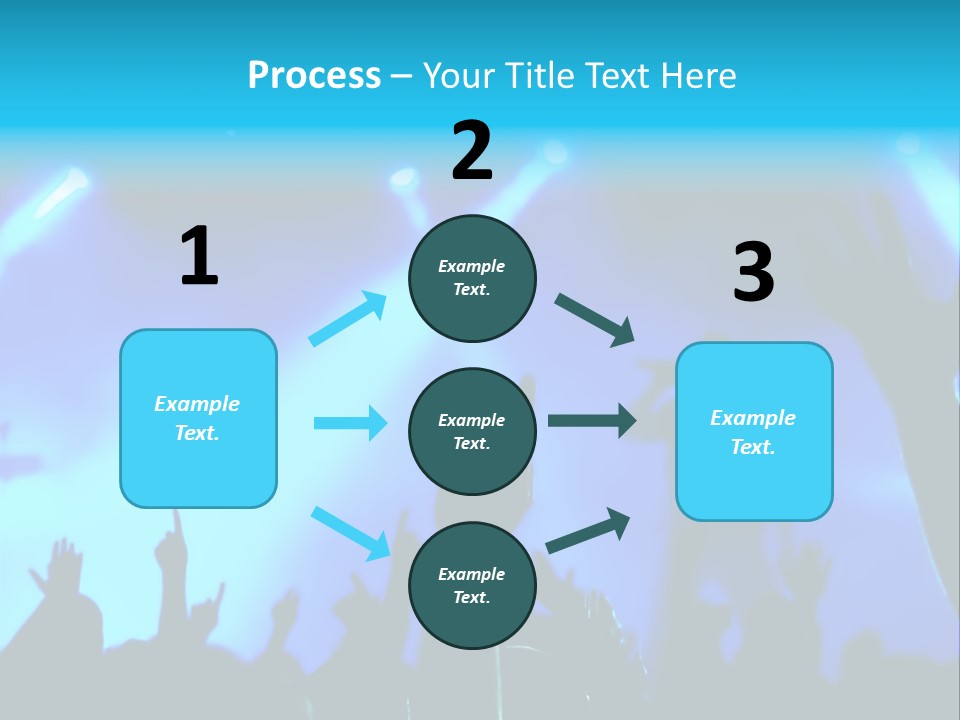 Process – Your Title Text Here

1

Example Text.

2

Example Text.

Example Text.

Example Text.

3

Example Text.